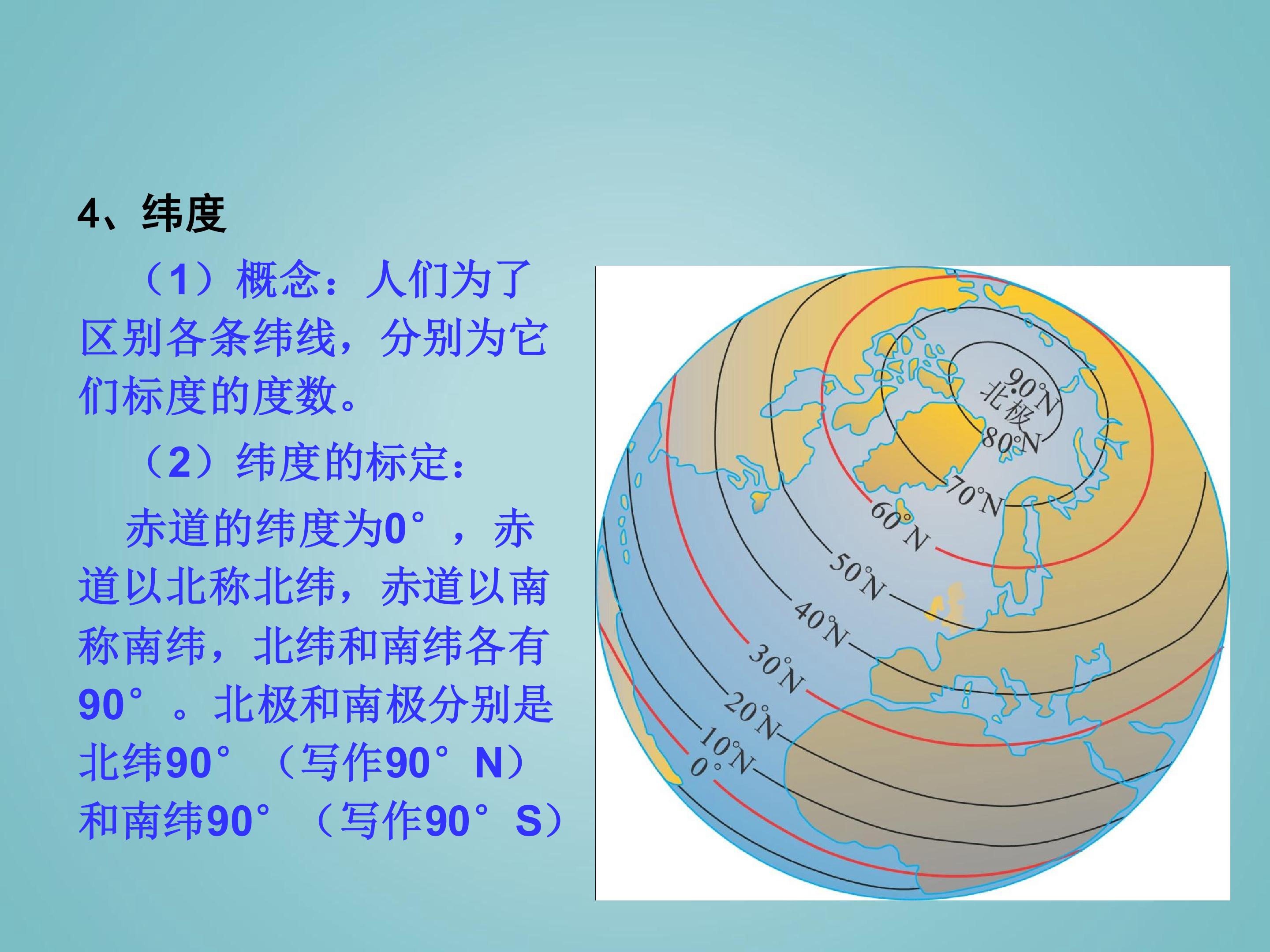 4、纬度

（1）概念：人们为了区别各条纬线，分别为它们标度的度数。

（2）纬度的标定：

赤道的纬度为0°，赤道以北称北纬，赤道以南称南纬，北纬和南纬各有90°。北极和南极分别是北纬90°（写作90°N）和南纬90°（写作90°S）

90°N
北极
80°N
70°N
60°N
50°N
40°N
30°N
20°N
10°N
0°